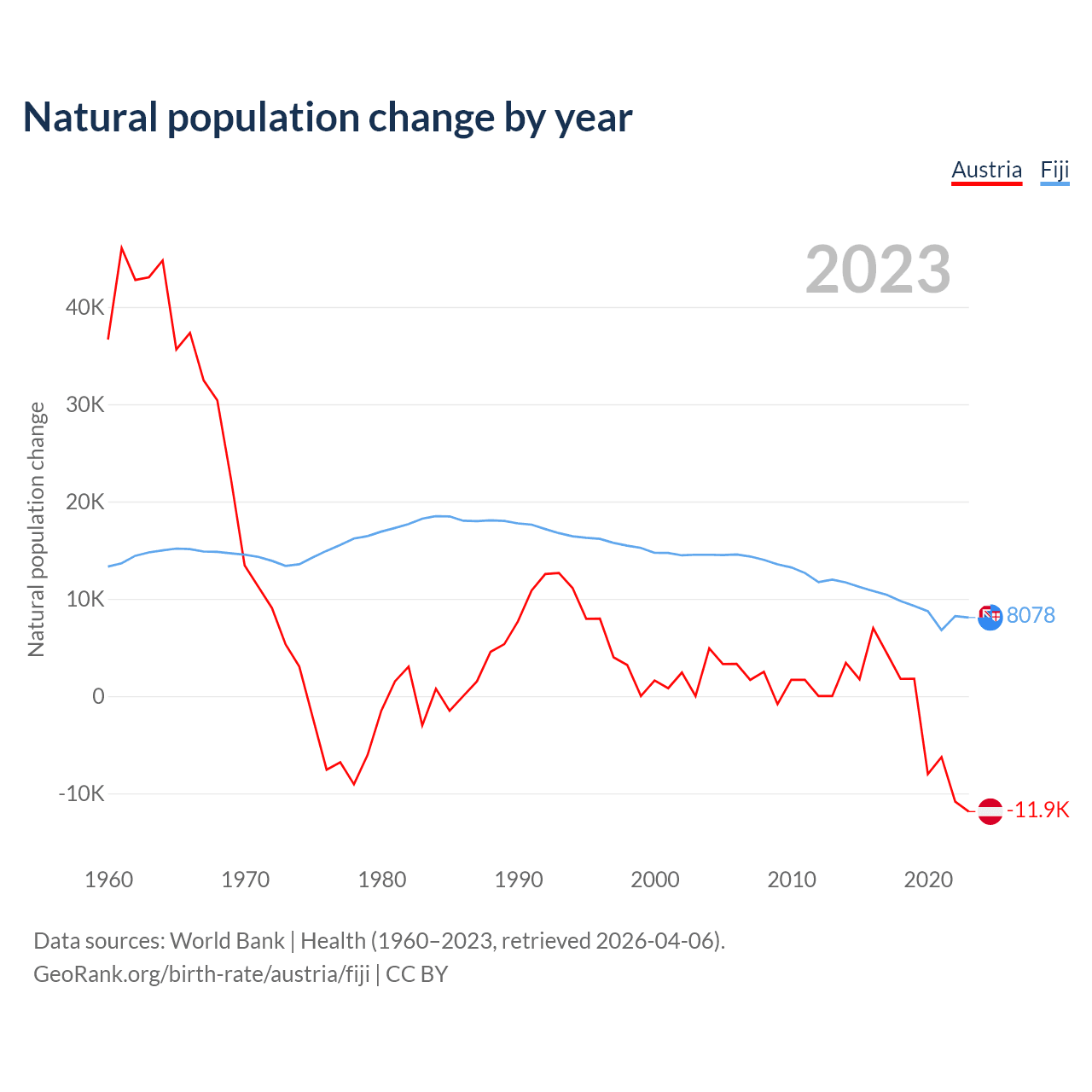 Natural population change by year

Austria Fiji

2023

Natural population change

40K
30K
20K
10K
0
-10K

8078
-11.9K

1960 1970 1980 1990 2000 2010 2020

Data sources: World Bank | Health (1960–2023, retrieved 2026-04-06).
GeoRank.org/birth-rate/austria/fiji | CC BY